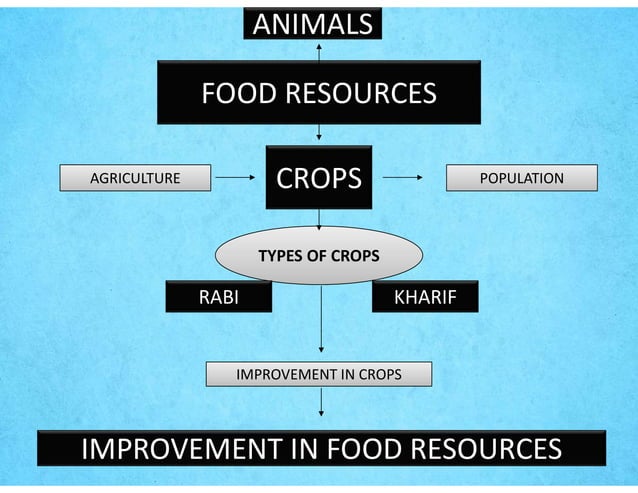 ANIMALS

FOOD RESOURCES

AGRICULTURE

CROPS

POPULATION

TYPES OF CROPS

RABI

KHARIF

IMPROVEMENT IN CROPS

IMPROVEMENT IN FOOD RESOURCES